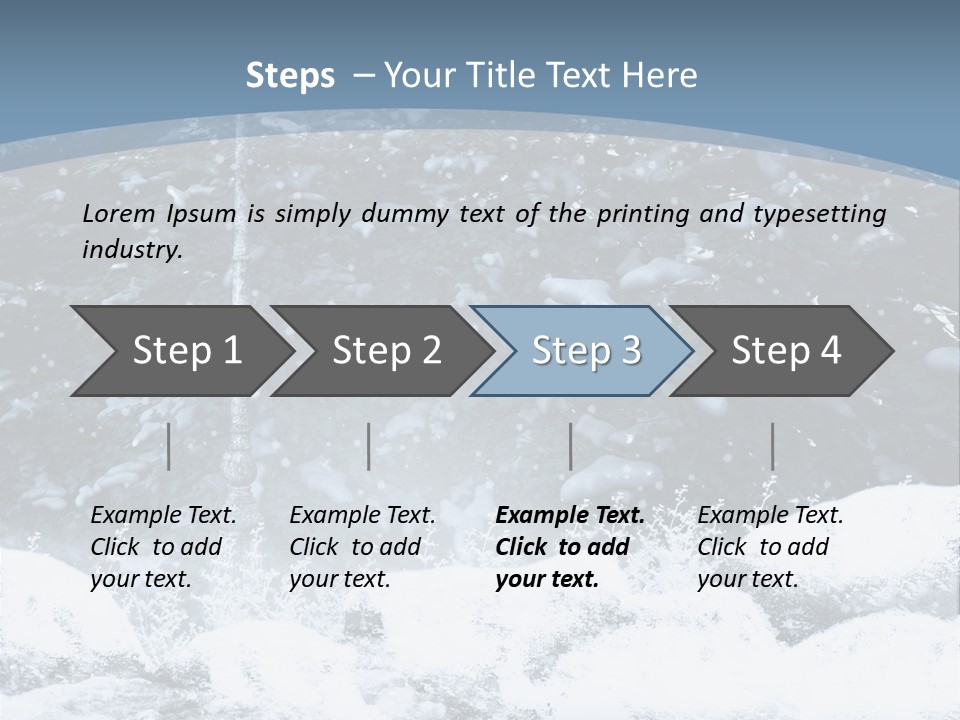 Steps – Your Title Text Here

Lorem Ipsum is simply dummy text of the printing and typesetting industry.

Step 1

Step 2

Step 3

Step 4

Example Text. Click to add your text.

Example Text. Click to add your text.

Example Text. Click to add your text.

Example Text. Click to add your text.